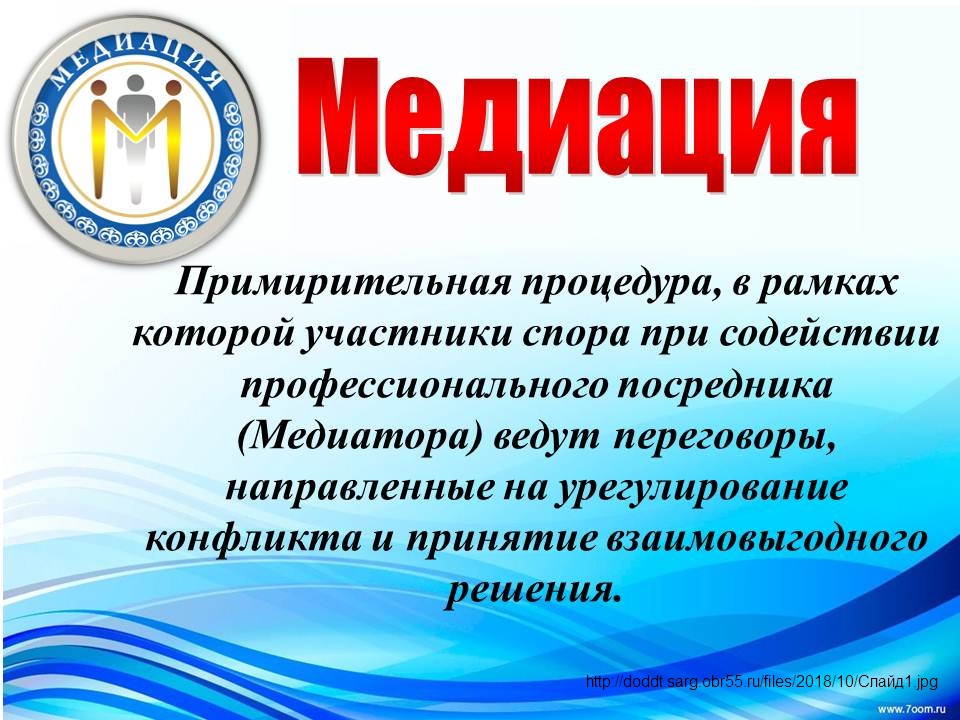 МЕДИАЦИЯ

Медиация

Примирительная процедура, в рамках которой участники спора при содействии профессионального посредника (Медиатора) ведут переговоры, направленные на урегулирование конфликта и принятие взаимовыгодного решения.

http://doddt.sarg.obr55.ru/files/2018/10/Слайд1.jpg

www.7oom.ru